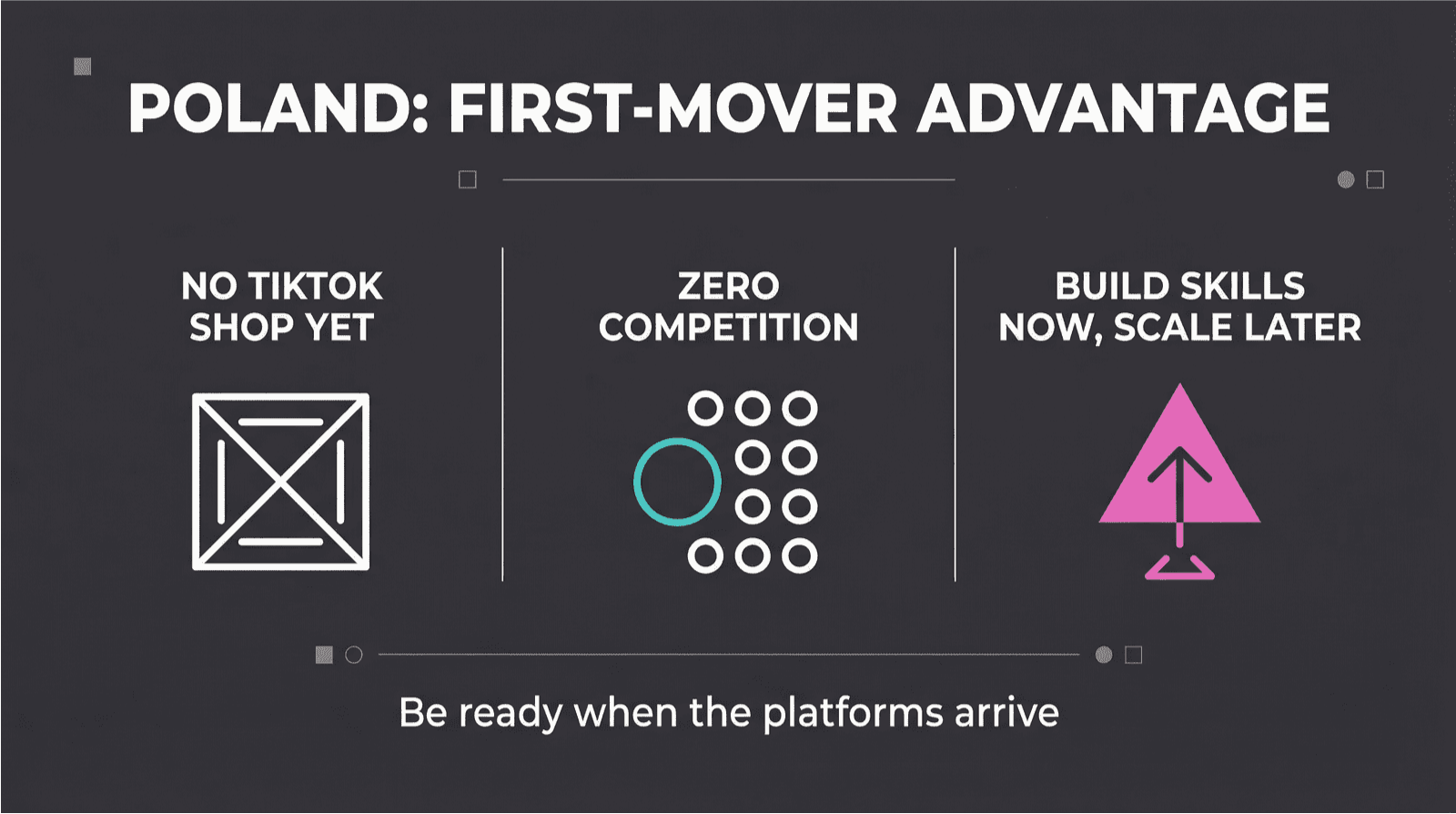 POLAND: FIRST-MOVER ADVANTAGE

NO TIKTOK SHOP YET

ZERO COMPETITION

BUILD SKILLS NOW, SCALE LATER

Be ready when the platforms arrive